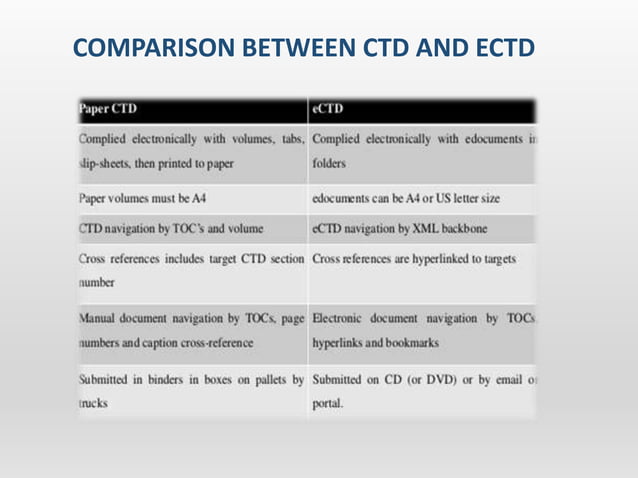 COMPARISON BETWEEN CTD AND ECTD

| Paper CTD | eCTD |
|---|---|
| Complied electronically with volumes, tabs, slip-sheets, then printed to paper | Complied electronically with edocuments in folders |
| Paper volumes must be A4 | edocuments can be A4 or US letter size |
| CTD navigation by TOC's and volume | eCTD navigation by XML backbone |
| Cross references includes target CTD section number | Cross references are hyperlinked to targets |
| Manual document navigation by TOCs, page numbers and caption cross-reference | Electronic document navigation by TOCs, hyperlinks and bookmarks |
| Submitted in binders in boxes on pallets by trucks | Submitted on CD (or DVD) or by email or portal. |